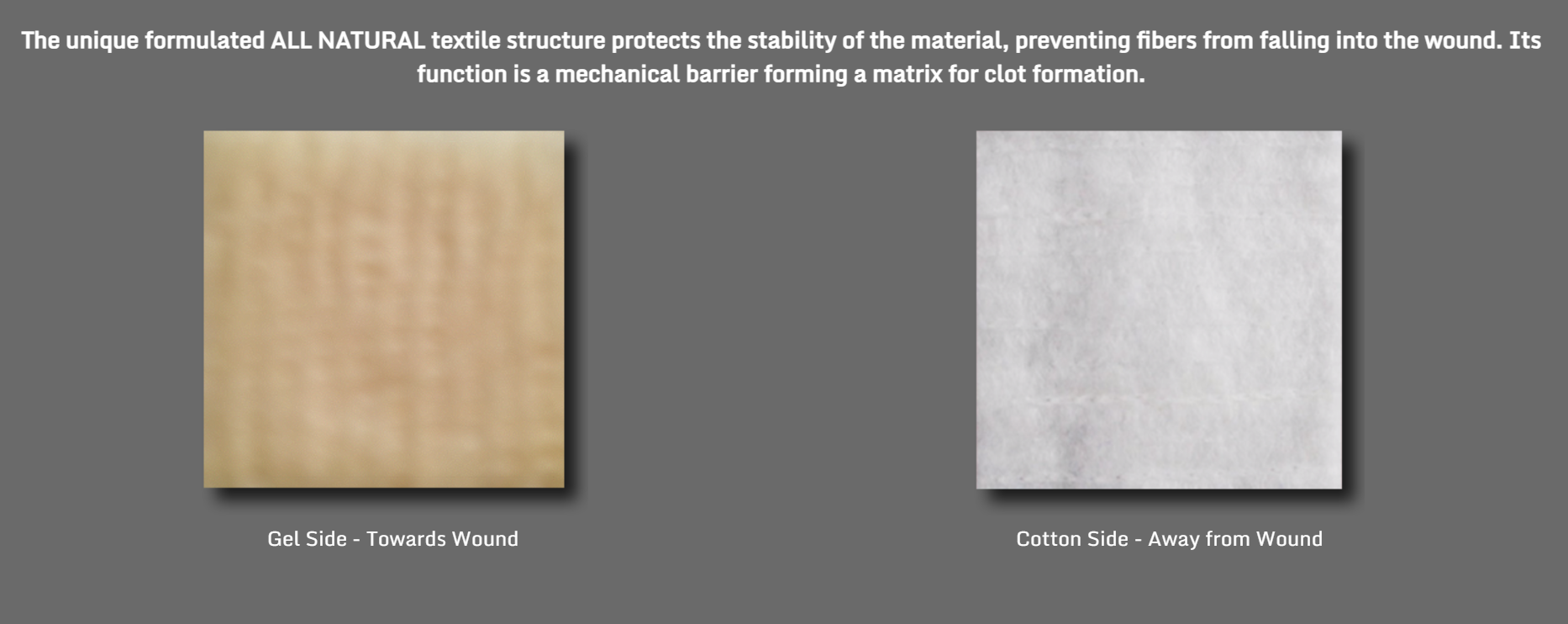 The unique formulated ALL NATURAL textile structure protects the stability of the material, preventing fibers from falling into the wound. Its function is a mechanical barrier forming a matrix for clot formation.

Gel Side - Towards Wound

Cotton Side - Away from Wound